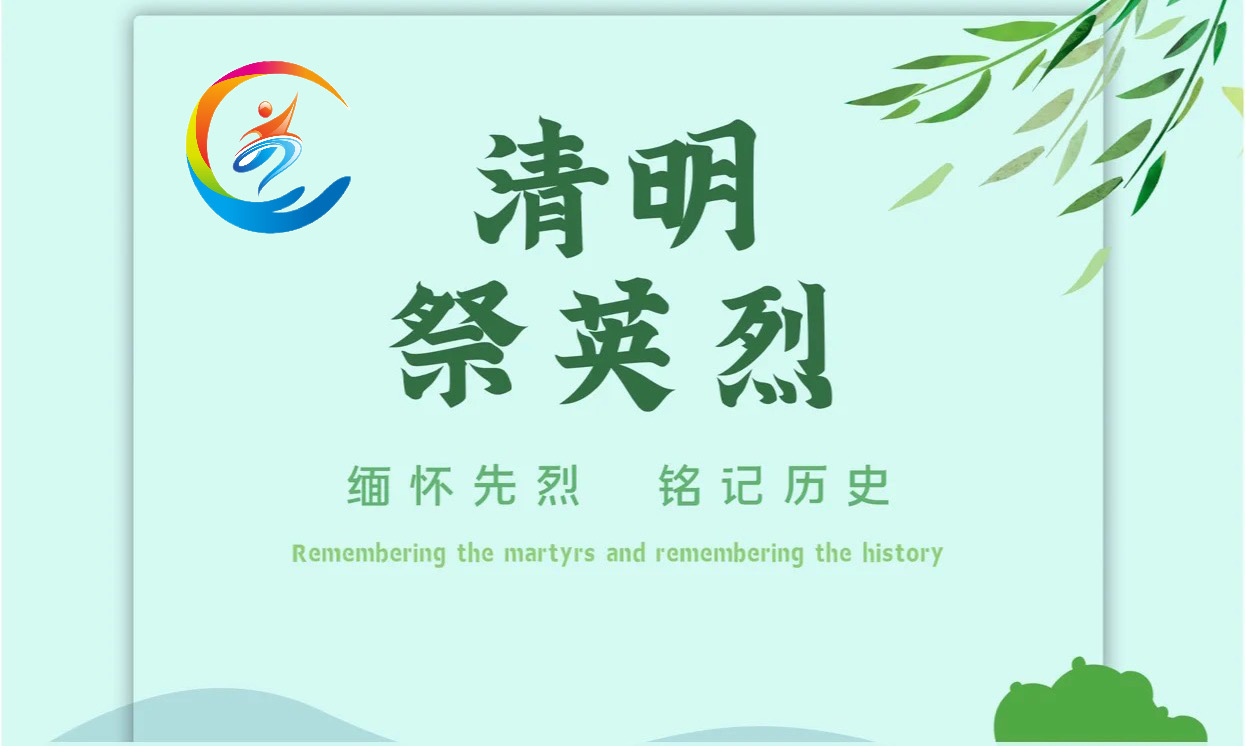 清明
祭英烈

缅怀先烈　铭记历史

Remembering the martyrs and remembering the history